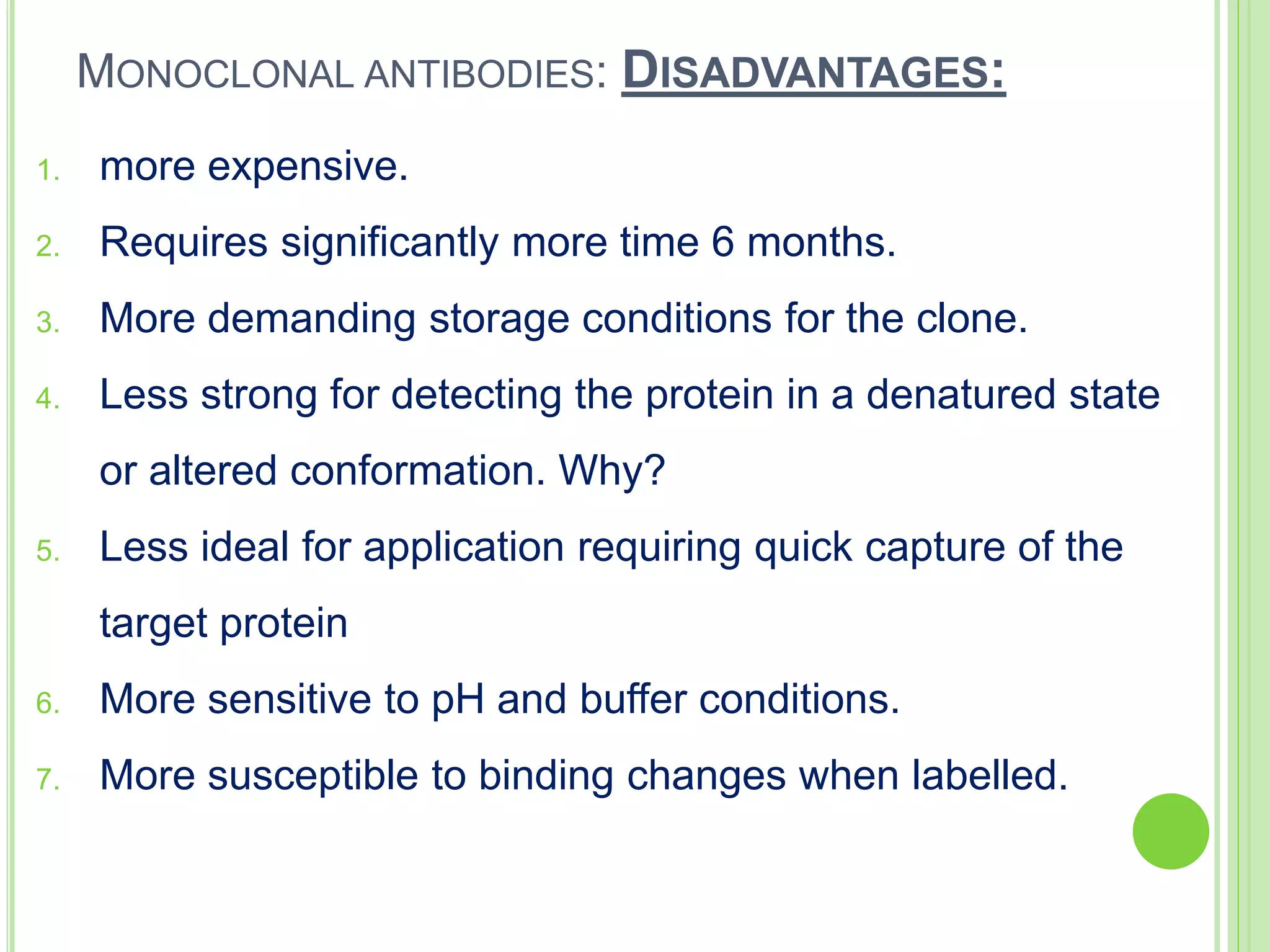 MONOCLONAL ANTIBODIES: DISADVANTAGES:

1. more expensive.
2. Requires significantly more time 6 months.
3. More demanding storage conditions for the clone.
4. Less strong for detecting the protein in a denatured state or altered conformation. Why?
5. Less ideal for application requiring quick capture of the target protein
6. More sensitive to pH and buffer conditions.
7. More susceptible to binding changes when labelled.